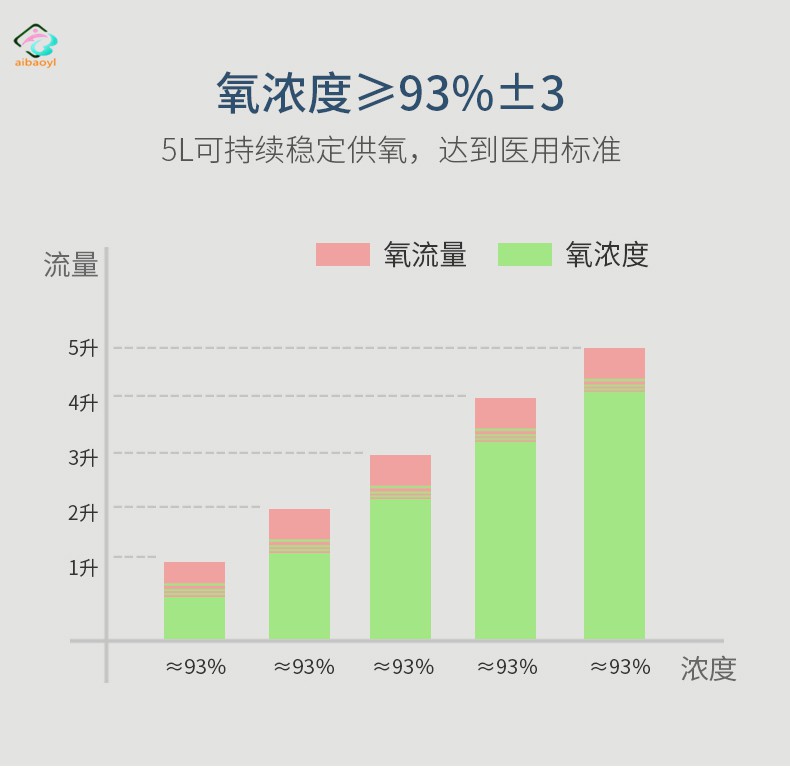 aibaoyl

氧浓度≥93%±3

5L可持续稳定供氧，达到医用标准

氧流量 氧浓度

流量

5升
4升
3升
2升
1升

≈93% ≈93% ≈93% ≈93% ≈93%

浓度